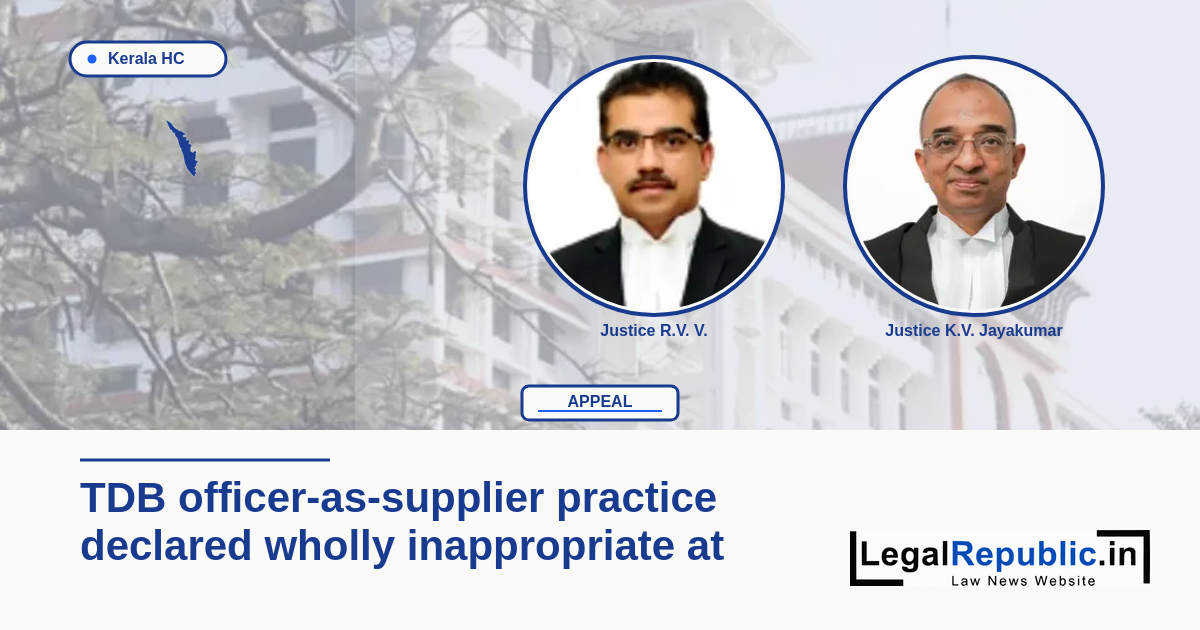 Kerala HC

Justice R.V. V.

Justice K.V. Jayakumar

APPEAL

TDB officer-as-supplier practice declared wholly inappropriate at

LegalRepublic.in
Law News Website